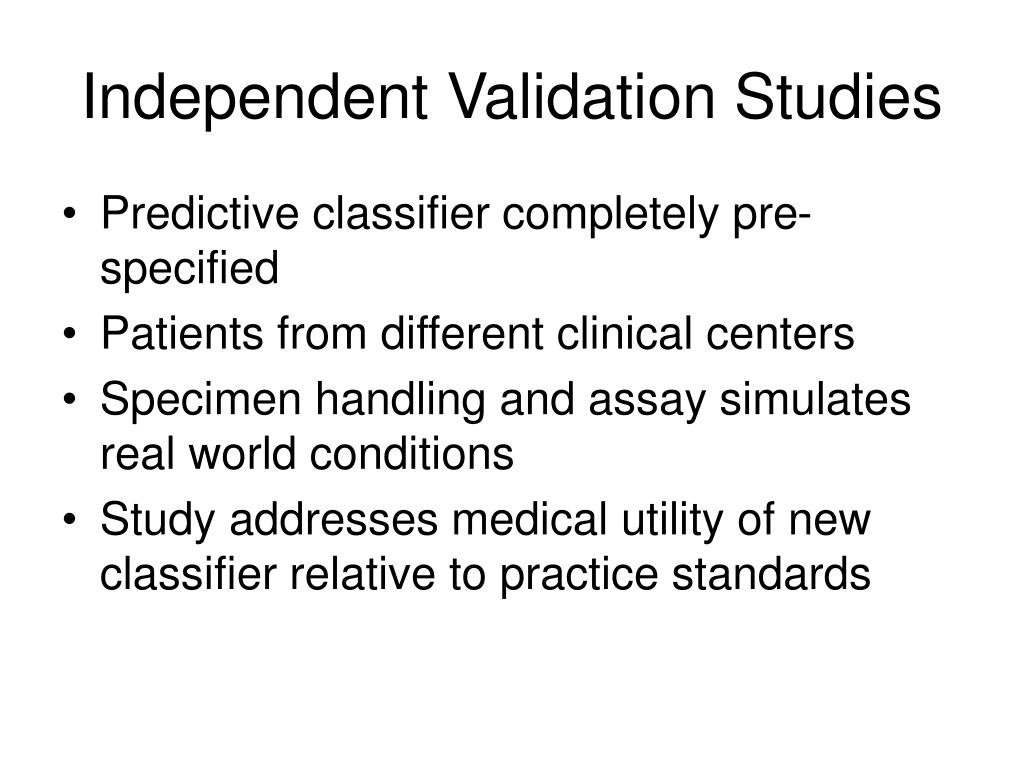 Independent Validation Studies

• Predictive classifier completely pre-specified
• Patients from different clinical centers
• Specimen handling and assay simulates real world conditions
• Study addresses medical utility of new classifier relative to practice standards